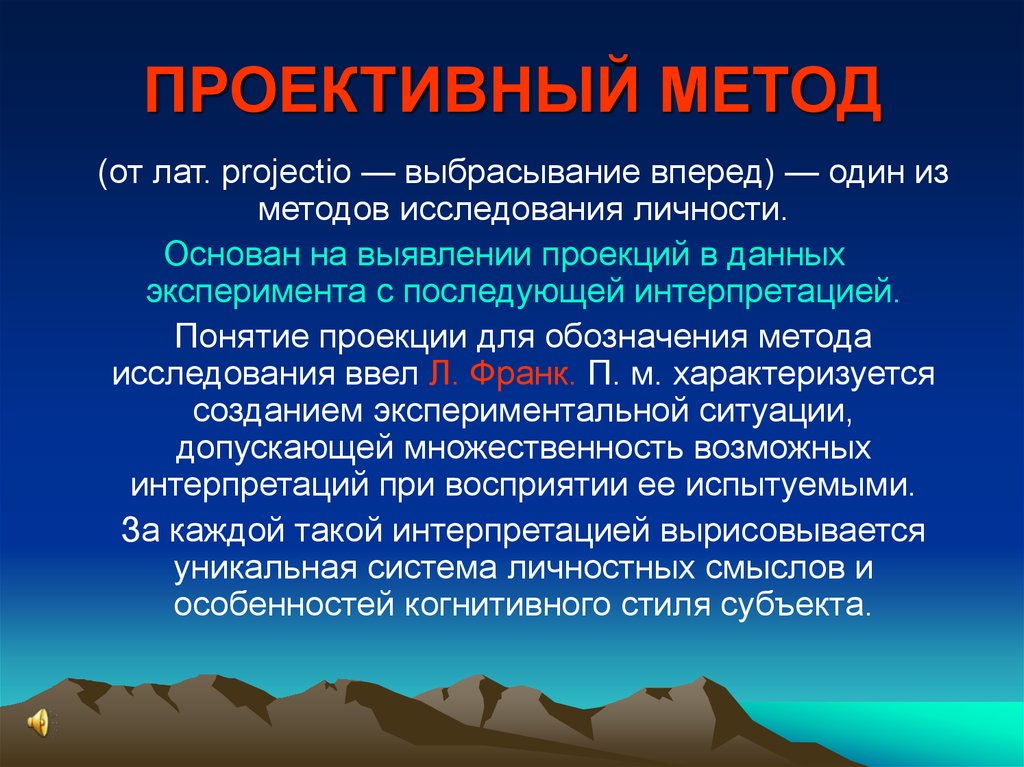 ПРОЕКТИВНЫЙ МЕТОД

(от лат. projectio — выбрасывание вперед) — один из методов исследования личности.

Основан на выявлении проекций в данных эксперимента с последующей интерпретацией.

Понятие проекции для обозначения метода исследования ввел Л. Франк. П. м. характеризуется созданием экспериментальной ситуации, допускающей множественность возможных интерпретаций при восприятии ее испытуемыми.

За каждой такой интерпретацией вырисовывается уникальная система личностных смыслов и особенностей когнитивного стиля субъекта.